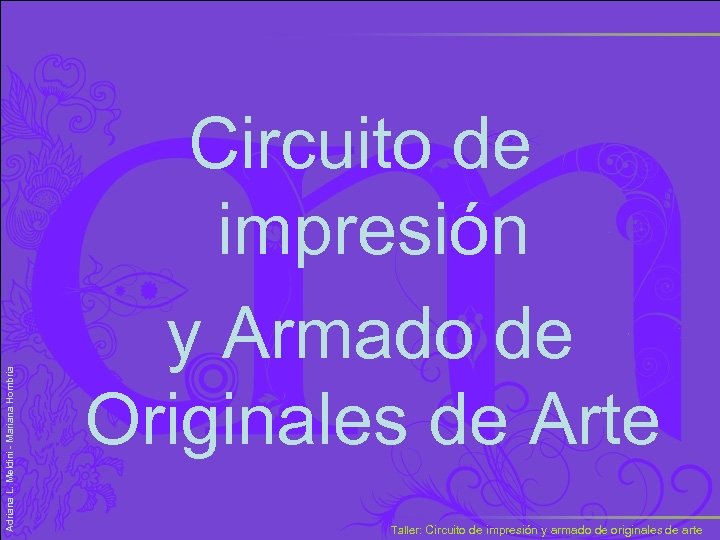 Circuito de impresión

y Armado de Originales de Arte

Adriana L. Meldini - Mariana Hombria

Taller: Circuito de impresión y armado de originales de arte